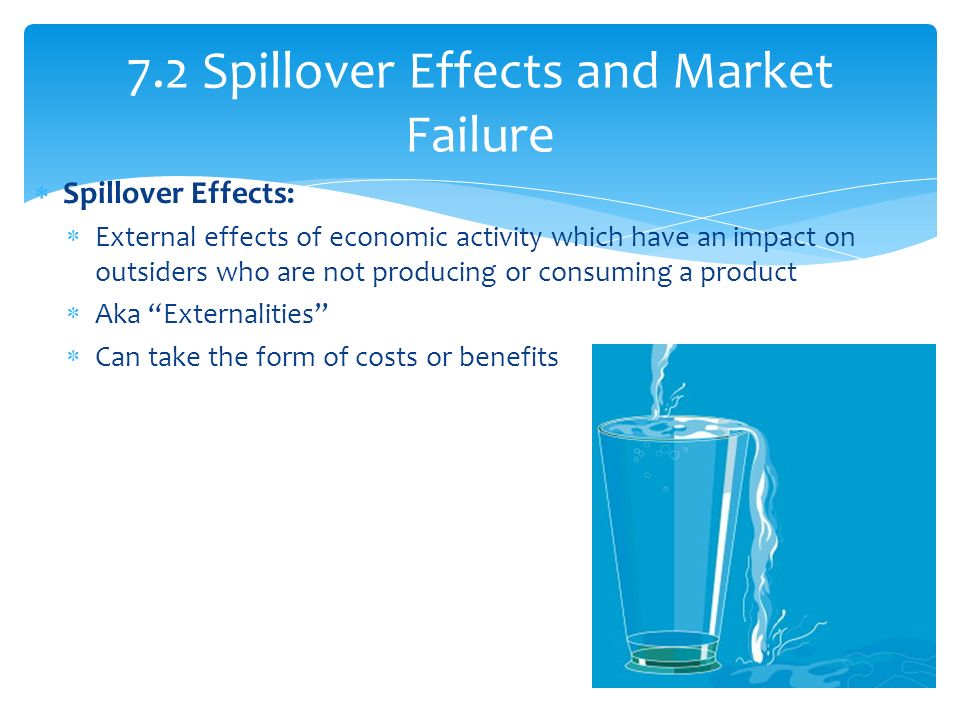 7.2 Spillover Effects and Market Failure

* Spillover Effects:
  * External effects of economic activity which have an impact on outsiders who are not producing or consuming a product
  * Aka “Externalities”
  * Can take the form of costs or benefits